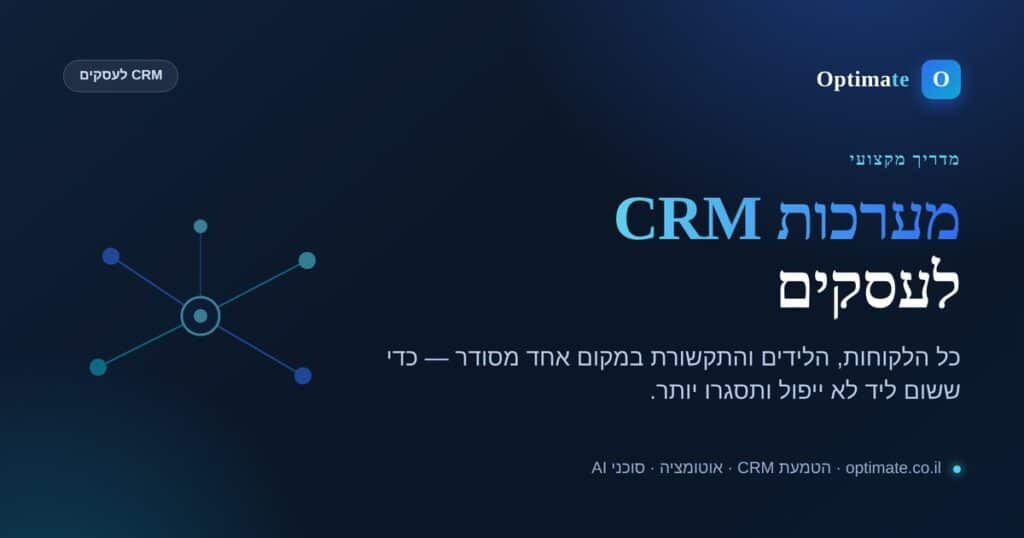 O Optimate

CRM לעסקים

מדריך מקצועי

מערכות CRM לעסקים

כל הלקוחות, הלידים והתקשורת במקום אחד מסודר — כדי ששום ליד לא ייפול ותסגרו יותר.

optimate.co.il · הטמעת CRM · אוטומציה · סוכני AI